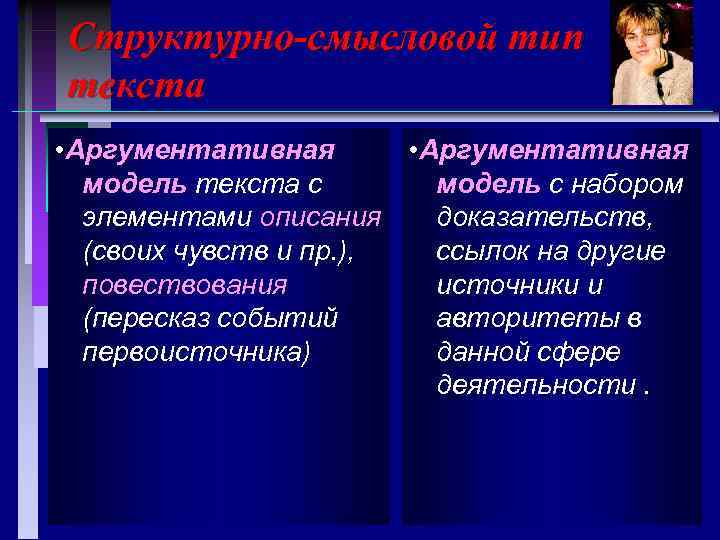 Структурно-смысловой тип текста

•Аргументативная модель текста с элементами описания (своих чувств и пр.), повествования (пересказ событий первоисточника)

•Аргументативная модель с набором доказательств, ссылок на другие источники и авторитеты в данной сфере деятельности .